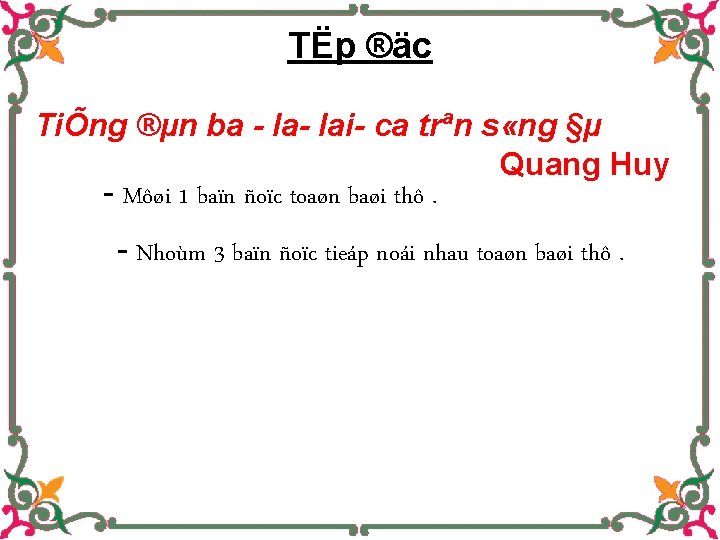 TËp ®äc

TiÕng ®µn ba - la- lai- ca trªn s«ng §µ

Quang Huy

- Môøi 1 baïn ñoïc toaøn baøi thô .

- Nhoùm 3 baïn ñoïc tieáp noái nhau toaøn baøi thô .